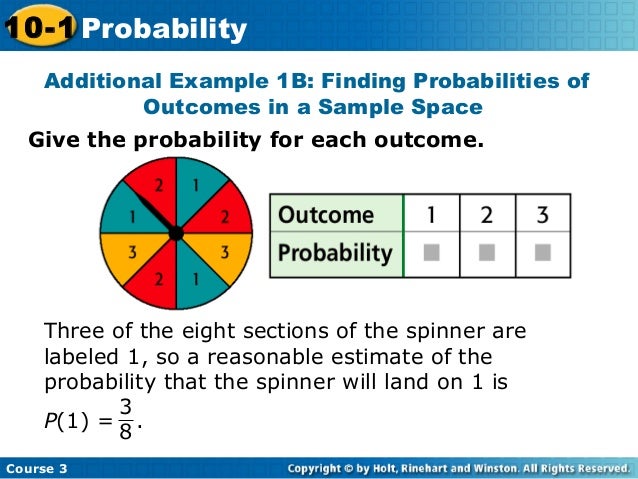 10-1 Probability

Additional Example 1B: Finding Probabilities of Outcomes in a Sample Space

Give the probability for each outcome.

2 1 1 2 3 3 2 1

| Outcome | 1 | 2 | 3 |
|---|---|---|---|
| Probability | ■ | ■ | ■ |

Three of the eight sections of the spinner are labeled 1, so a reasonable estimate of the probability that the spinner will land on 1 is $P(1) = \frac{3}{8}$.

Course 3

Copyright © by Holt, Rinehart and Winston. All Rights Reserved.